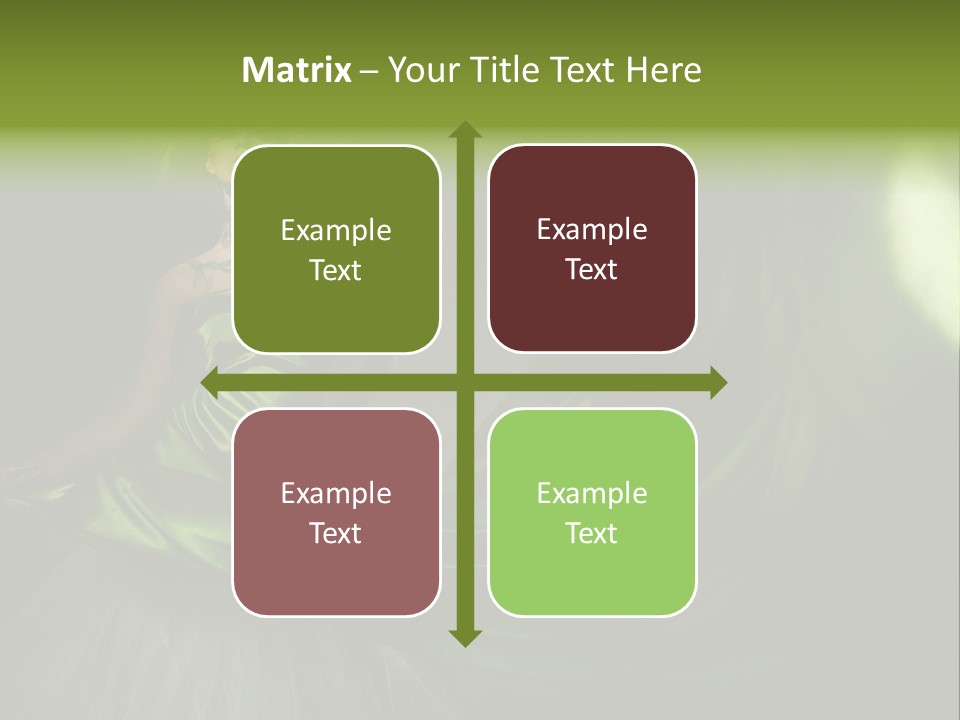 Matrix – Your Title Text Here

Example Text

Example Text

Example Text

Example Text